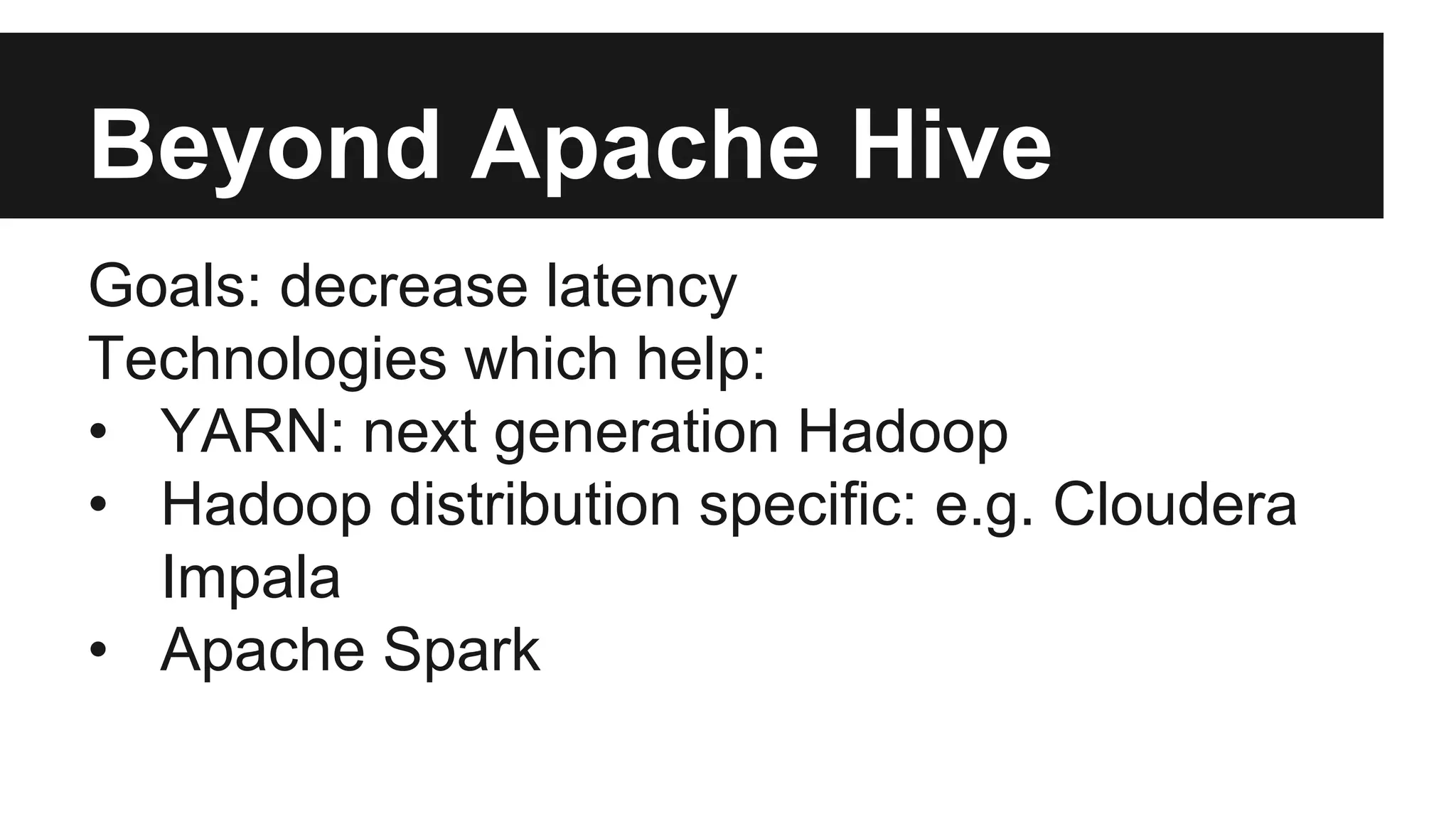 Beyond Apache Hive

Goals: decrease latency
Technologies which help:
• YARN: next generation Hadoop
• Hadoop distribution specific: e.g. Cloudera Impala
• Apache Spark